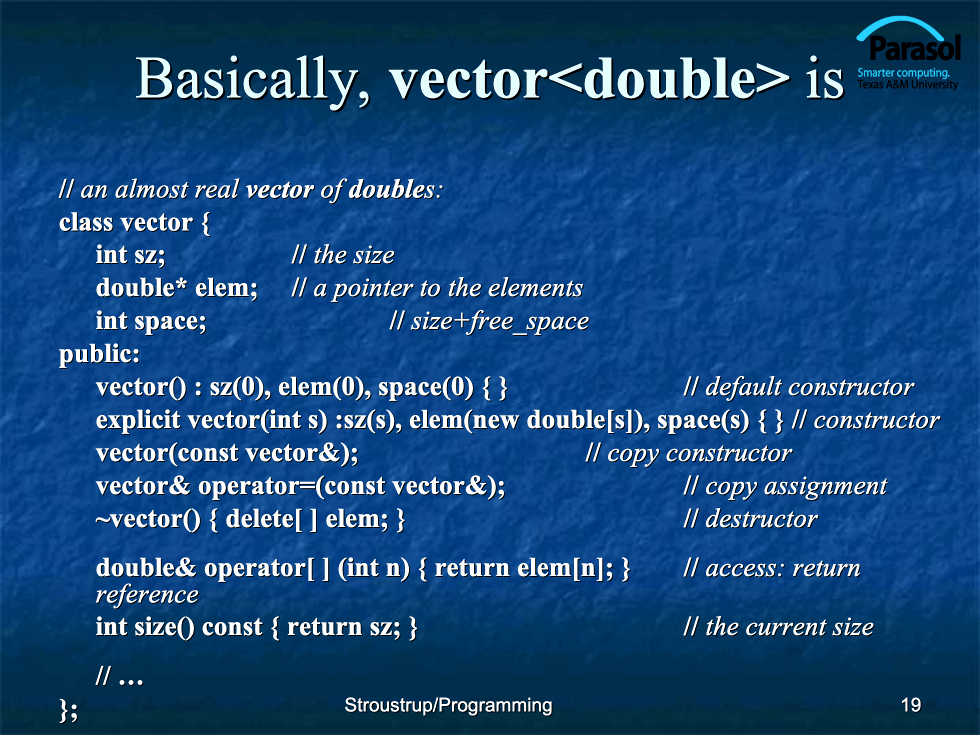 Basically, vector<double> is

Parasol
Smarter computing.
Texas A&M University

// an almost real vector of doubles:
class vector {
int sz; // the size
double* elem; // a pointer to the elements
int space; // size+free_space
public:
vector() : sz(0), elem(0), space(0) { } // default constructor
explicit vector(int s) :sz(s), elem(new double[s]), space(s) { } // constructor
vector(const vector&); // copy constructor
vector& operator=(const vector&); // copy assignment
~vector() { delete[ ] elem; } // destructor

double& operator[ ] (int n) { return elem[n]; } // access: return reference
int size() const { return sz; } // the current size

// …
};

Stroustrup/Programming

19